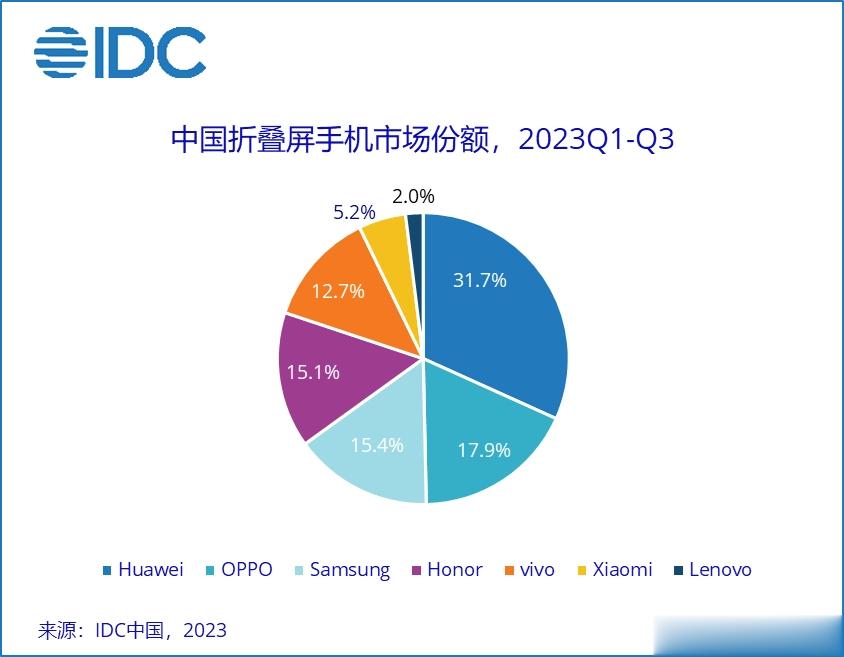 IDC

中国折叠屏手机市场份额，2023Q1-Q3

2.0%
5.2%
31.7%
12.7%
15.1%
15.4%
17.9%

Huawei OPPO Samsung Honor vivo Xiaomi Lenovo

来源：IDC中国，2023